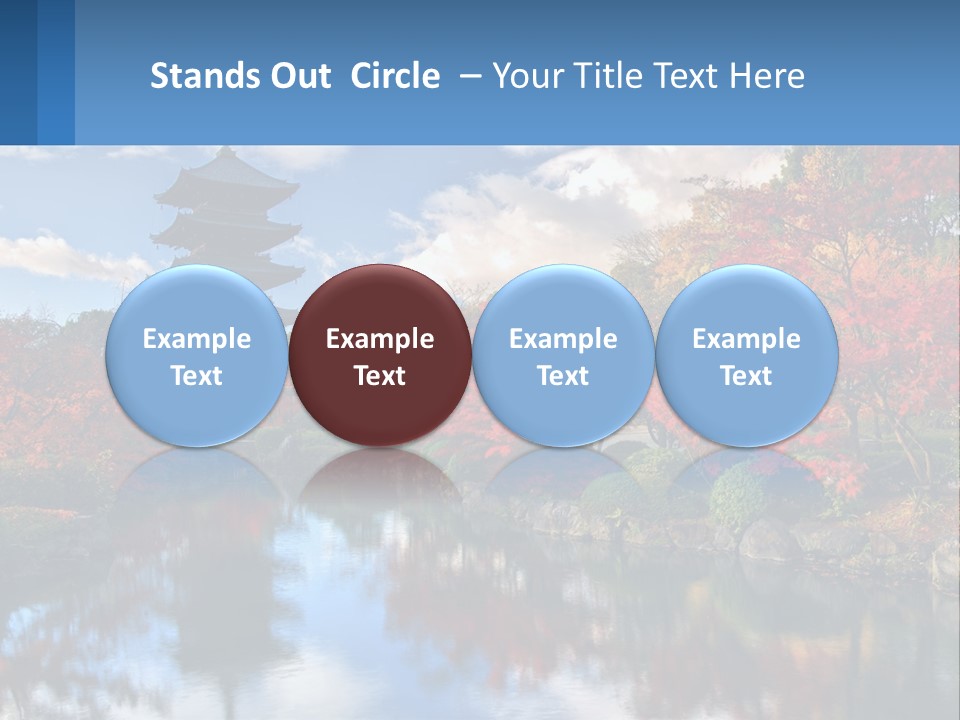 Stands Out Circle – Your Title Text Here

Example Text

Example Text

Example Text

Example Text